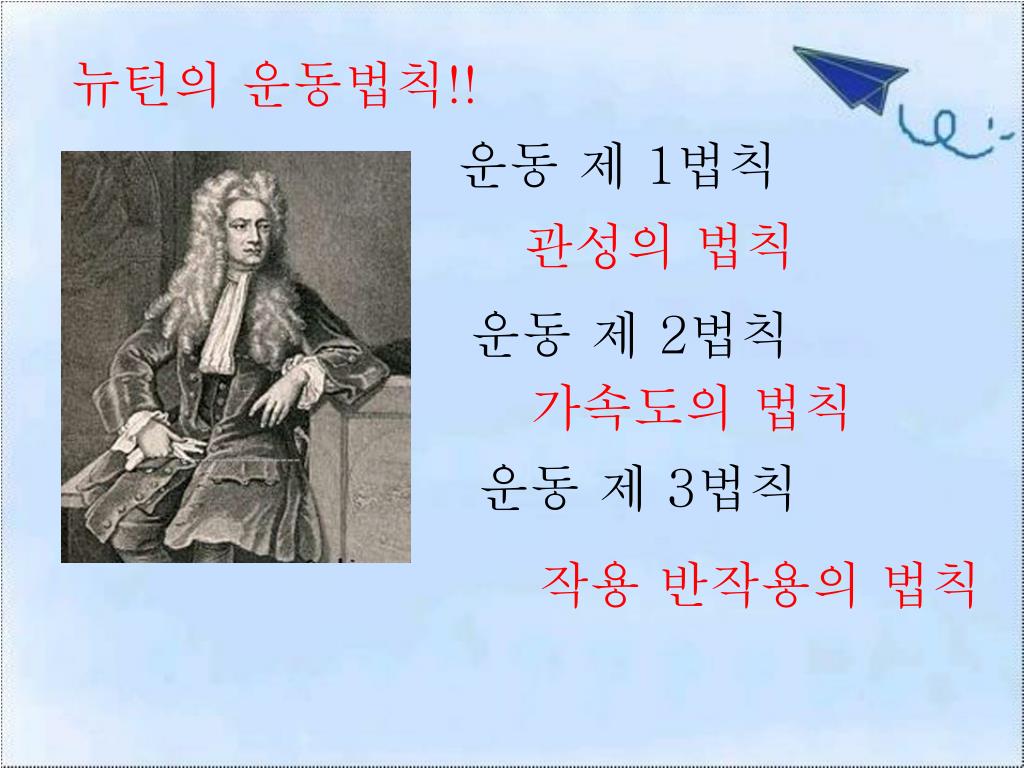 뉴턴의 운동법칙!!

운동 제 1법칙

관성의 법칙

운동 제 2법칙

가속도의 법칙

운동 제 3법칙

작용 반작용의 법칙